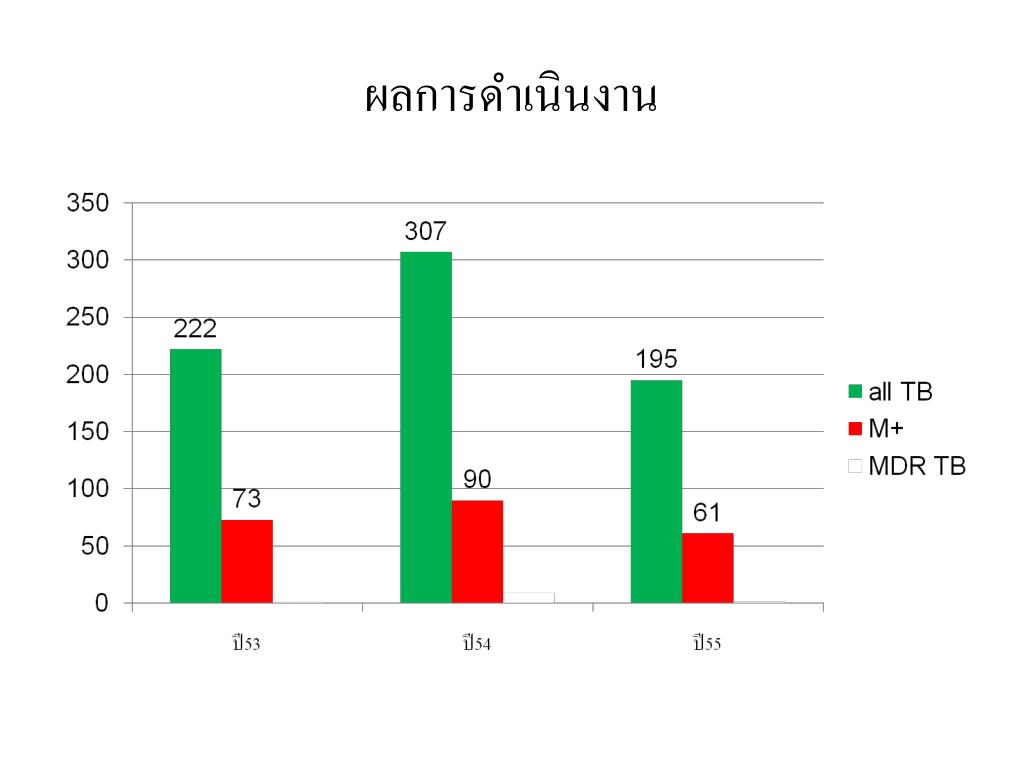 ผลการดำเนินงาน

350
300
250
200
150
100
50
0

222
73
307
90
195
61

ปี53
ปี54
ปี55

all TB
M+
MDR TB